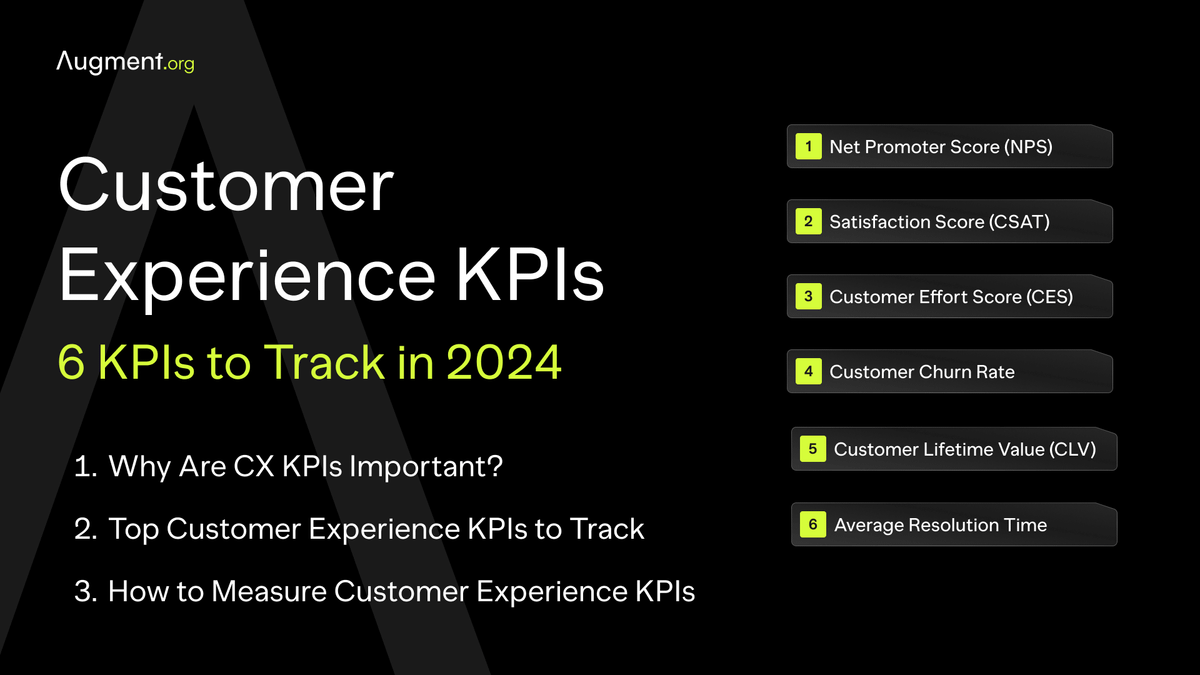 Augment.org

Customer Experience KPIs

6 KPIs to Track in 2024

1. Why Are CX KPIs Important?

2. Top Customer Experience KPIs to Track

3. How to Measure Customer Experience KPIs

1 Net Promoter Score (NPS)

2 Satisfaction Score (CSAT)

3 Customer Effort Score (CES)

4 Customer Churn Rate

5 Customer Lifetime Value (CLV)

6 Average Resolution Time